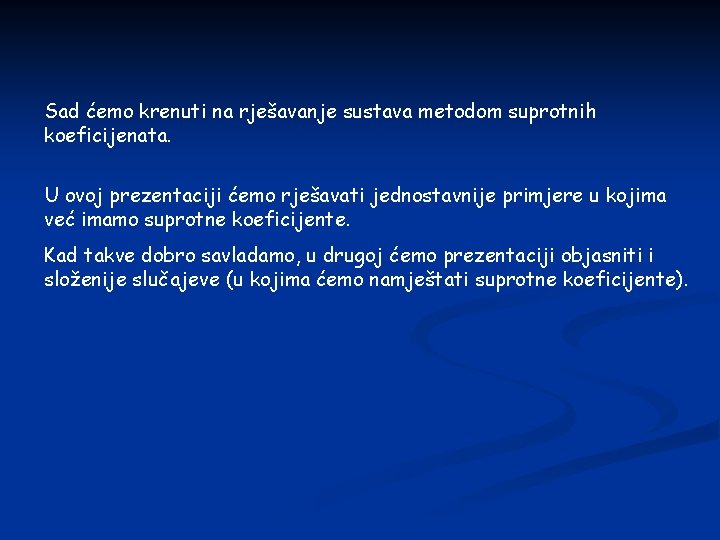 Sad ćemo krenuti na rješavanje sustava metodom suprotnih koeficijenata.

U ovoj prezentaciji ćemo rješavati jednostavnije primjere u kojima već imamo suprotne koeficijente.

Kad takve dobro savladamo, u drugoj ćemo prezentaciji objasniti i složenije slučajeve (u kojima ćemo namještati suprotne koeficijente).